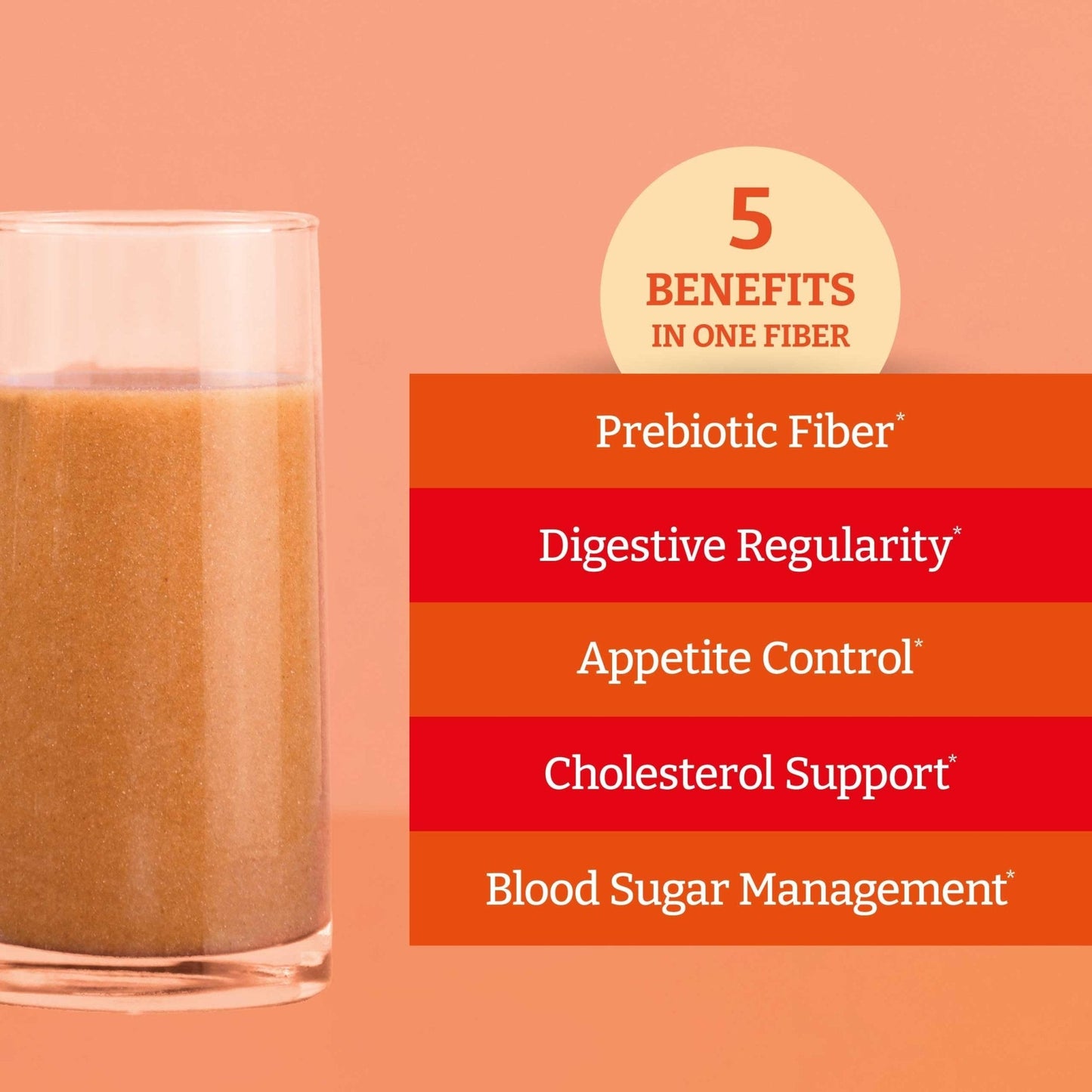 5
BENEFITS
IN ONE FIBER

Prebiotic Fiber*

Digestive Regularity*

Appetite Control*

Cholesterol Support*

Blood Sugar Management*